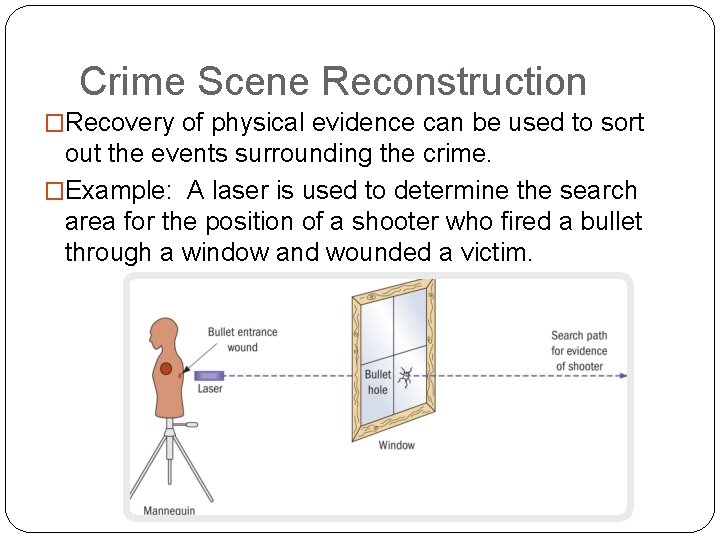 Crime Scene Reconstruction

□Recovery of physical evidence can be used to sort out the events surrounding the crime.

□Example: A laser is used to determine the search area for the position of a shooter who fired a bullet through a window and wounded a victim.

Bullet entrance wound

Laser

Bullet hole

Window

Search path for evidence of shooter

Mannequin